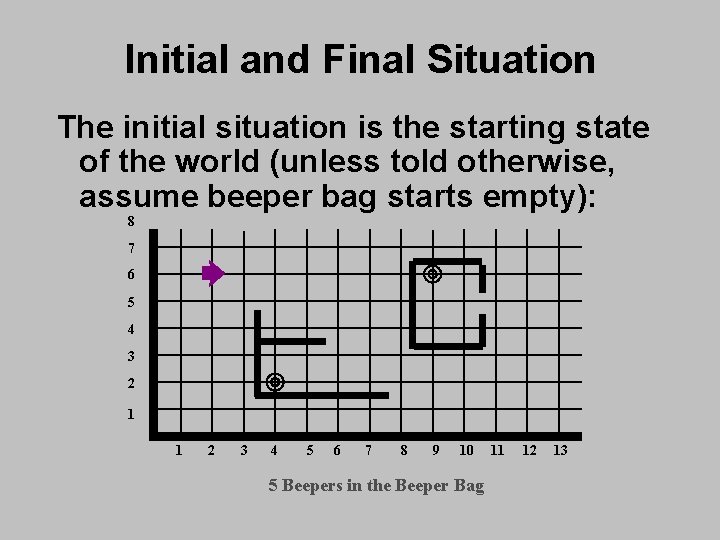 Initial and Final Situation

The initial situation is the starting state of the world (unless told otherwise, assume beeper bag starts empty):

8
7
6
5
4
3
2
1

1 2 3 4 5 6 7 8 9 10 11 12 13

5 Beepers in the Beeper Bag